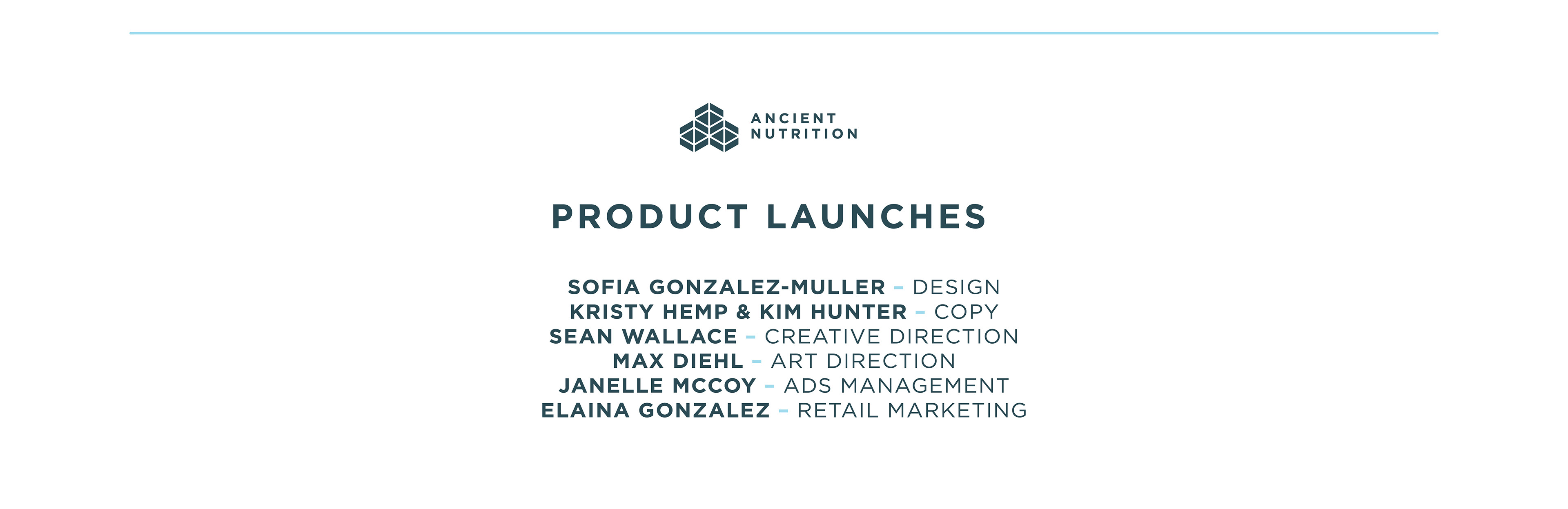 ANCIENT NUTRITION

PRODUCT LAUNCHES

SOFIA GONZALEZ-MULLER – DESIGN
KRISTY HEMP & KIM HUNTER – COPY
SEAN WALLACE – CREATIVE DIRECTION
MAX DIEHL – ART DIRECTION
JANELLE MCCOY – ADS MANAGEMENT
ELAINA GONZALEZ – RETAIL MARKETING